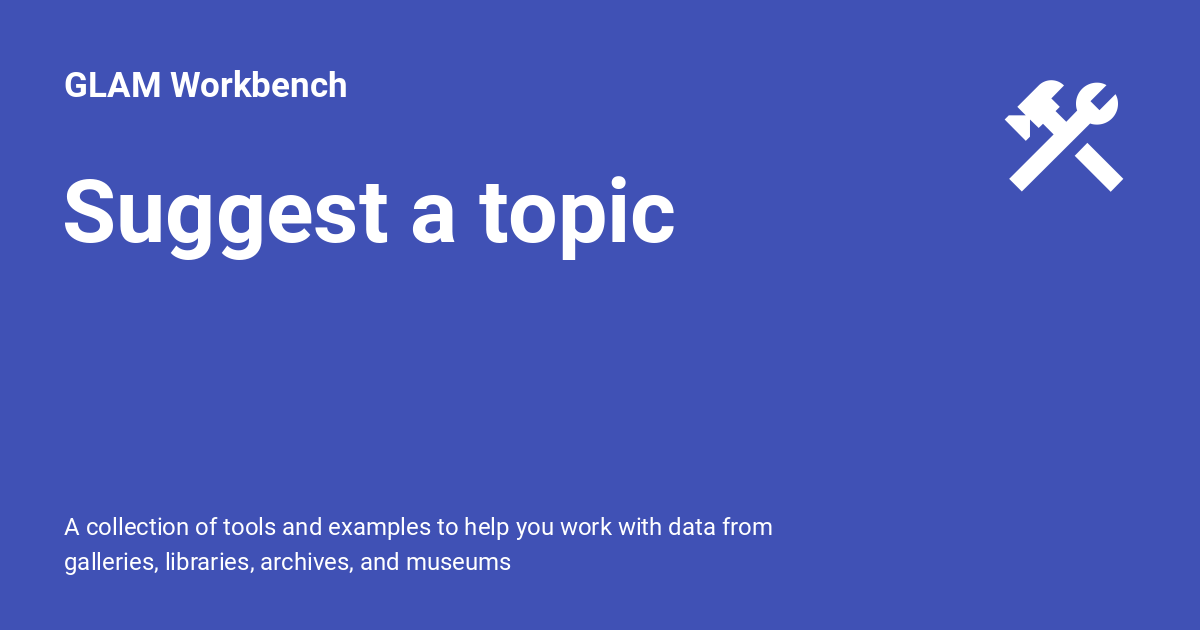 GLAM Workbench

Suggest a topic

A collection of tools and examples to help you work with data from galleries, libraries, archives, and museums